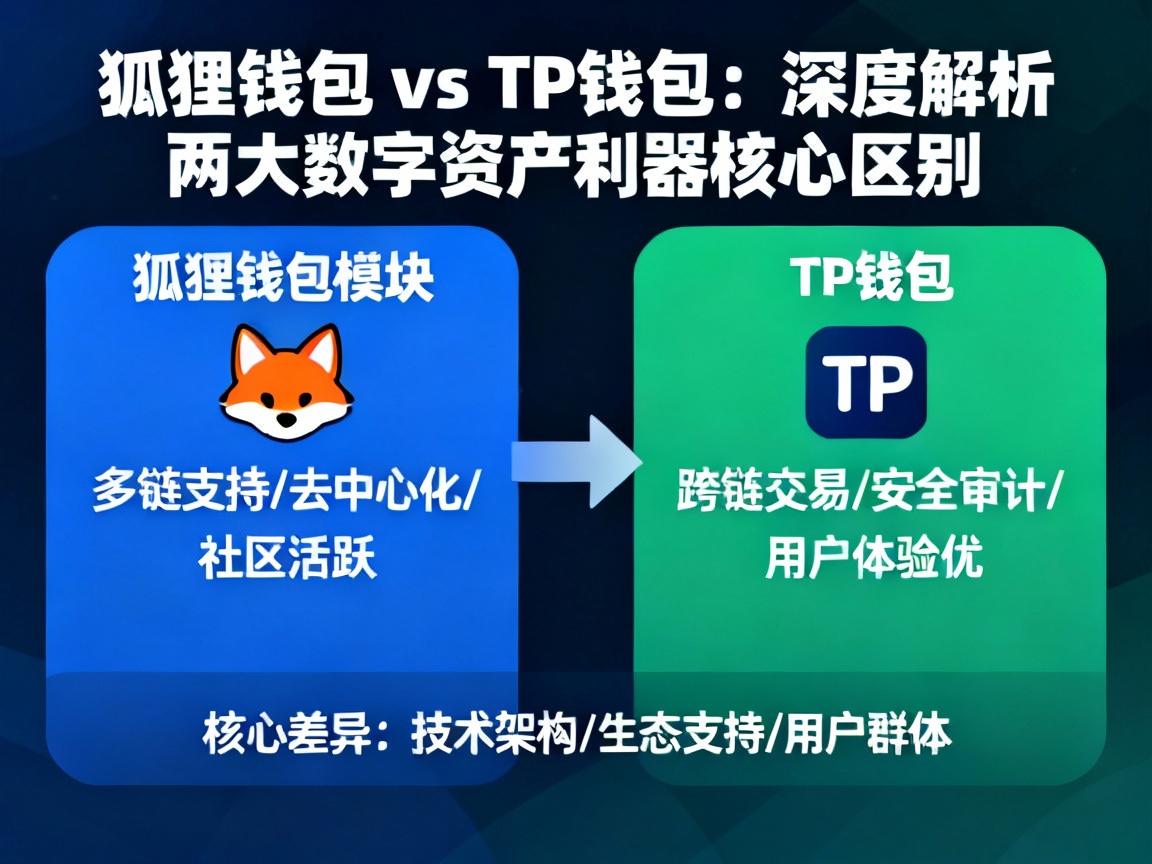 狐狸钱包 vs TP钱包：深度解析两大数字资产利器核心区别

狐狸钱包模块

多链支持/去中心化/社区活跃

TP钱包

TP

跨链交易/安全审计/用户体验优

核心差异：技术架构/生态支持/用户群体